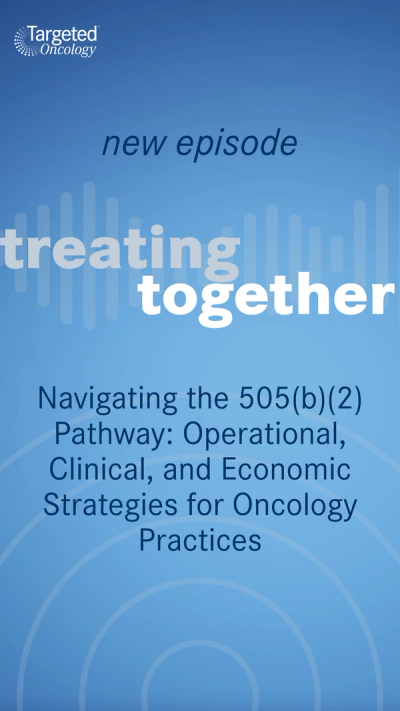 Targeted Oncology

new episode

treating together

Navigating the 505(b)(2) Pathway: Operational, Clinical, and Economic Strategies for Oncology Practices